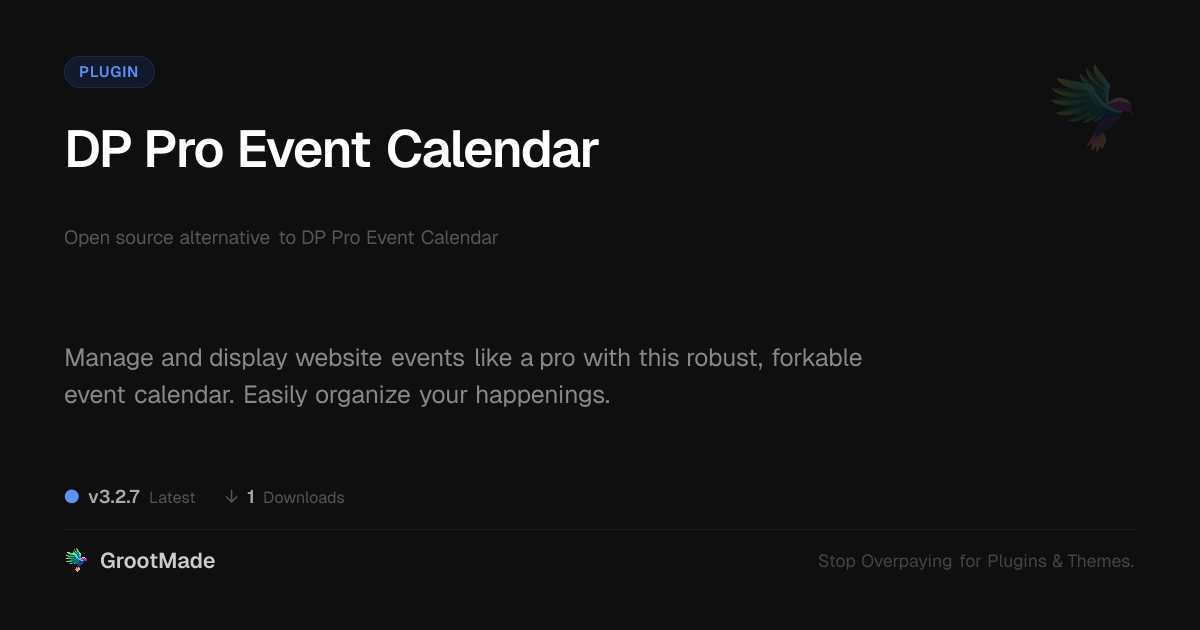 PLUGIN

DP Pro Event Calendar

Open source alternative to DP Pro Event Calendar

Manage and display website events like a pro with this robust, forkable event calendar. Easily organize your happenings.

v3.2.7 Latest ↓ 1 Downloads

GrootMade

Stop Overpaying for Plugins & Themes.